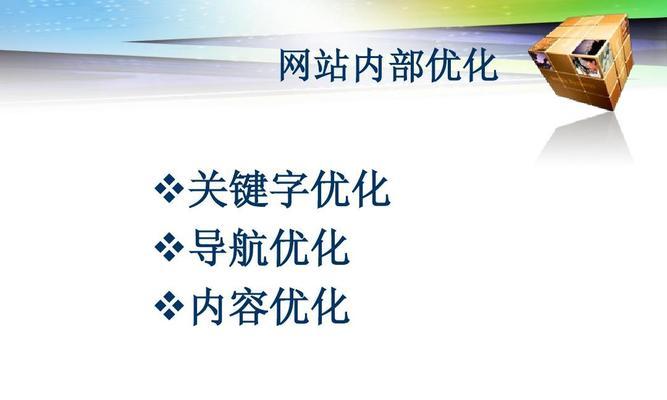 网站内部优化

❖关键字优化
❖导航优化
❖内容优化